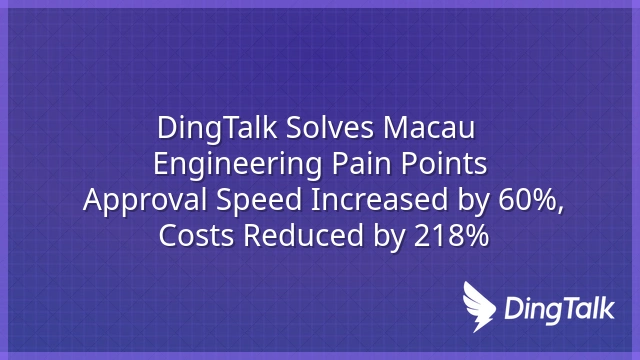 DingTalk Solves Macau Engineering Pain Points Approval Speed Increased by 60%, Costs Reduced by 218%

DingTalk